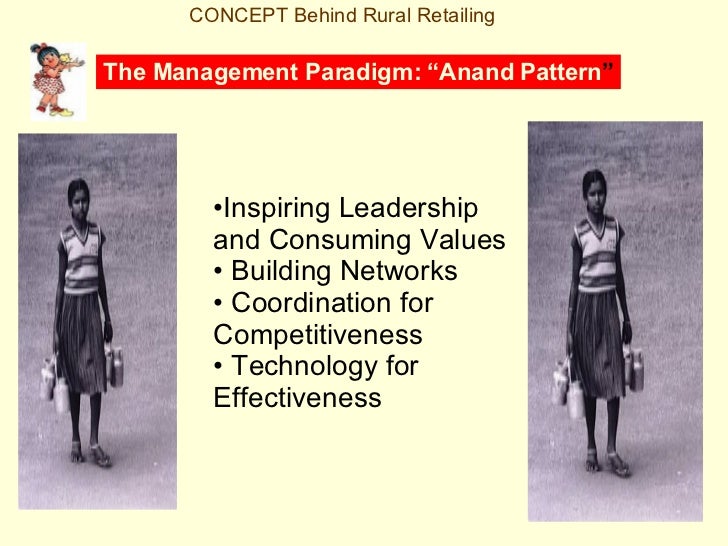 CONCEPT Behind Rural Retailing

The Management Paradigm: “Anand Pattern”

•Inspiring Leadership and Consuming Values
• Building Networks
• Coordination for Competitiveness
• Technology for Effectiveness